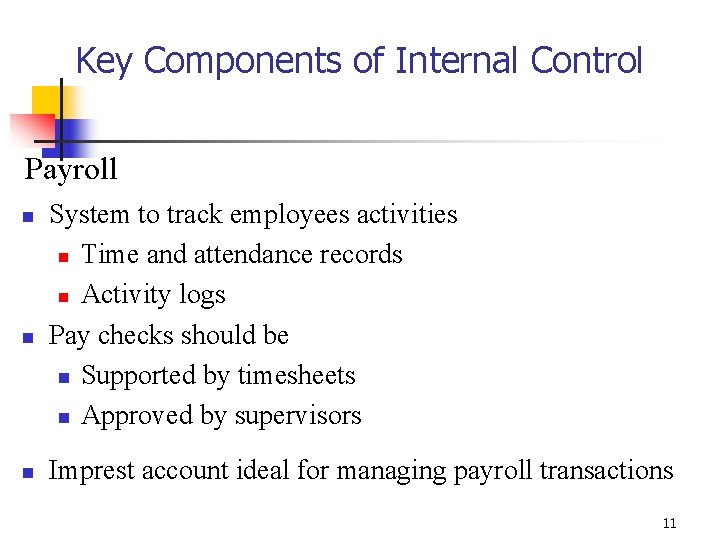 Key Components of Internal Control

Payroll

- System to track employees activities
  - Time and attendance records
  - Activity logs
- Pay checks should be
  - Supported by timesheets
  - Approved by supervisors
- Imprest account ideal for managing payroll transactions

11